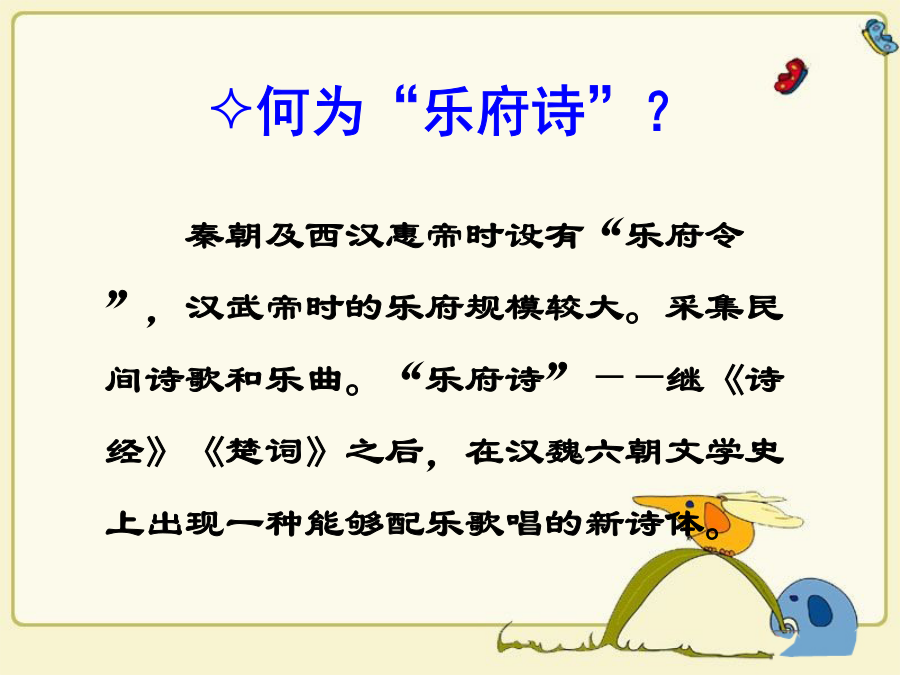 ✧何为“乐府诗”？

秦朝及西汉惠帝时设有“乐府令”，汉武帝时的乐府规模较大。采集民间诗歌和乐曲。“乐府诗”——继《诗经》《楚词》之后，在汉魏六朝文学史上出现一种能够配乐歌唱的新诗体。